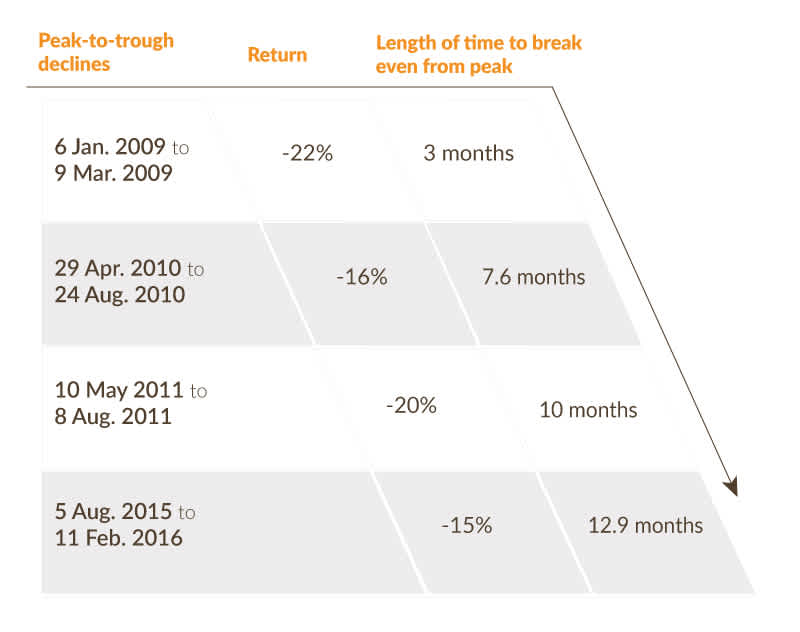 | Peak-to-trough declines | Return | Length of time to break even from peak |
|---|---|---|
| 6 Jan. 2009 to 9 Mar. 2009 | -22% | 3 months |
| 29 Apr. 2010 to 24 Aug. 2010 | -16% | 7.6 months |
| 10 May 2011 to 8 Aug. 2011 | -20% | 10 months |
| 5 Aug. 2015 to 11 Feb. 2016 | -15% | 12.9 months |